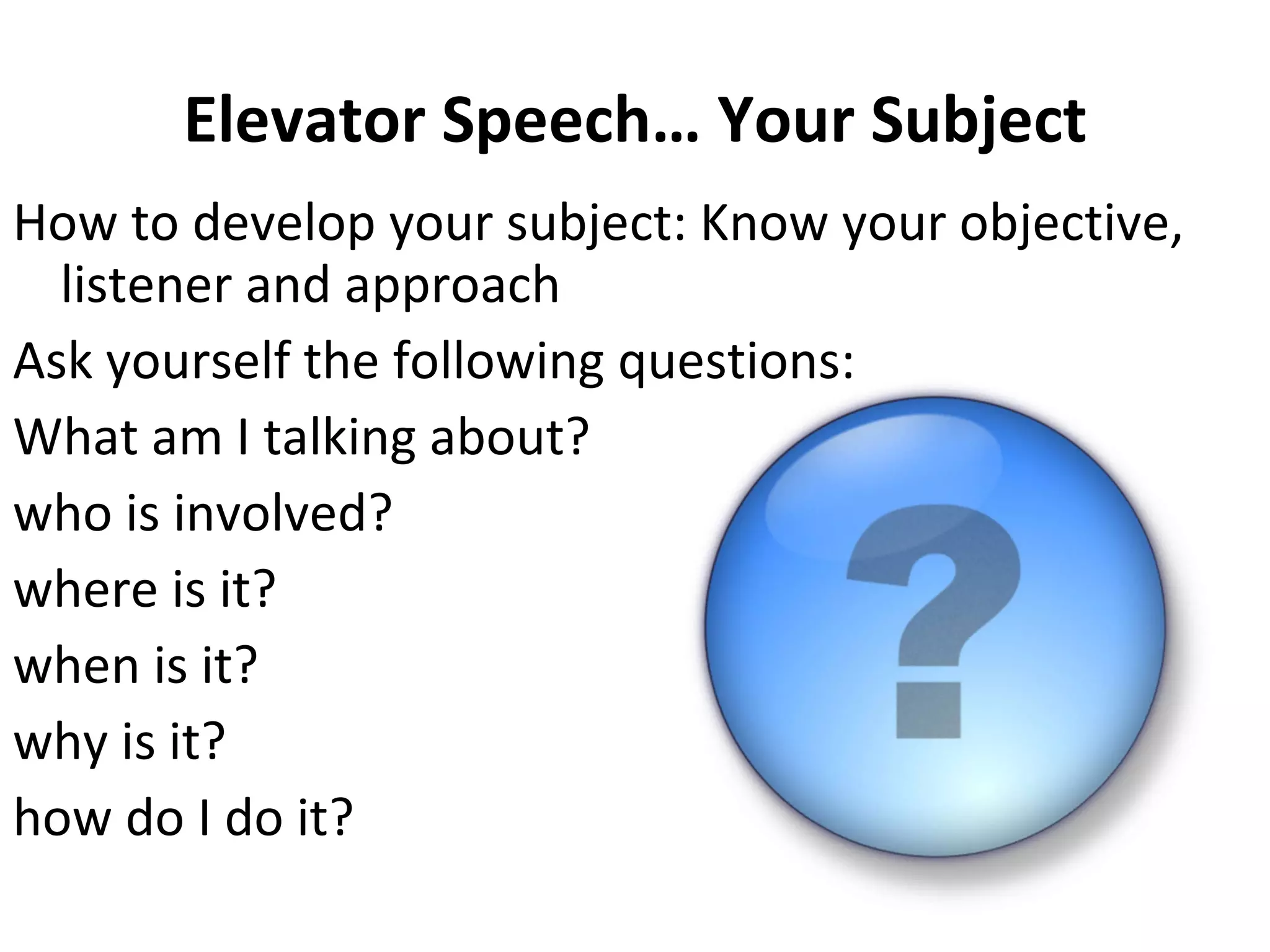 Elevator Speech… Your Subject

How to develop your subject: Know your objective, listener and approach

Ask yourself the following questions:

What am I talking about?

who is involved?

where is it?

when is it?

why is it?

how do I do it?

?